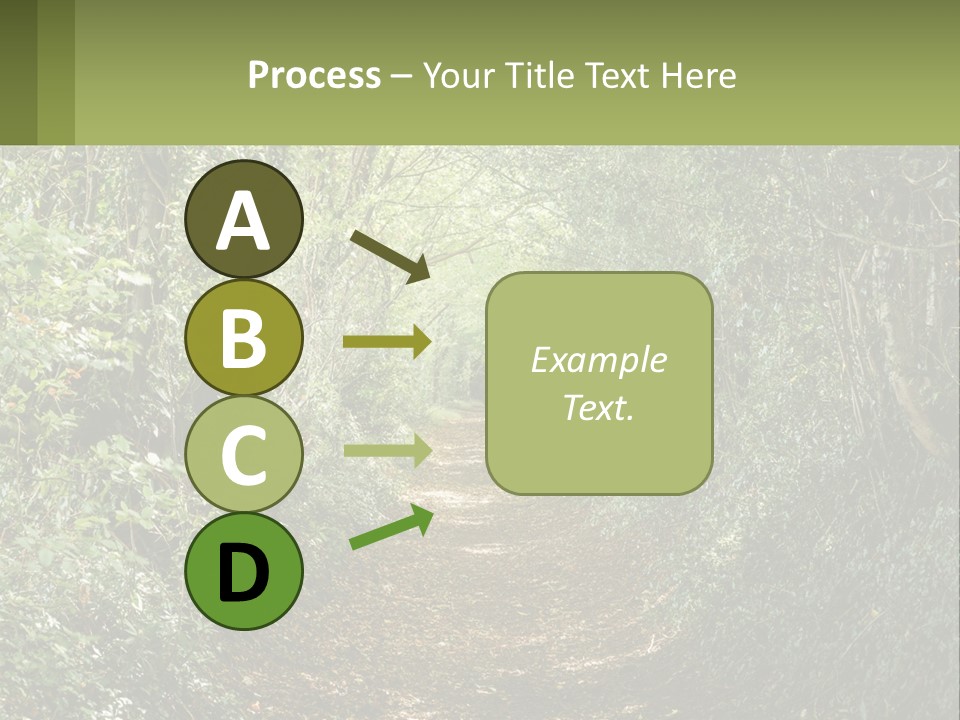 Process – Your Title Text Here

A

B

C

D

Example Text.